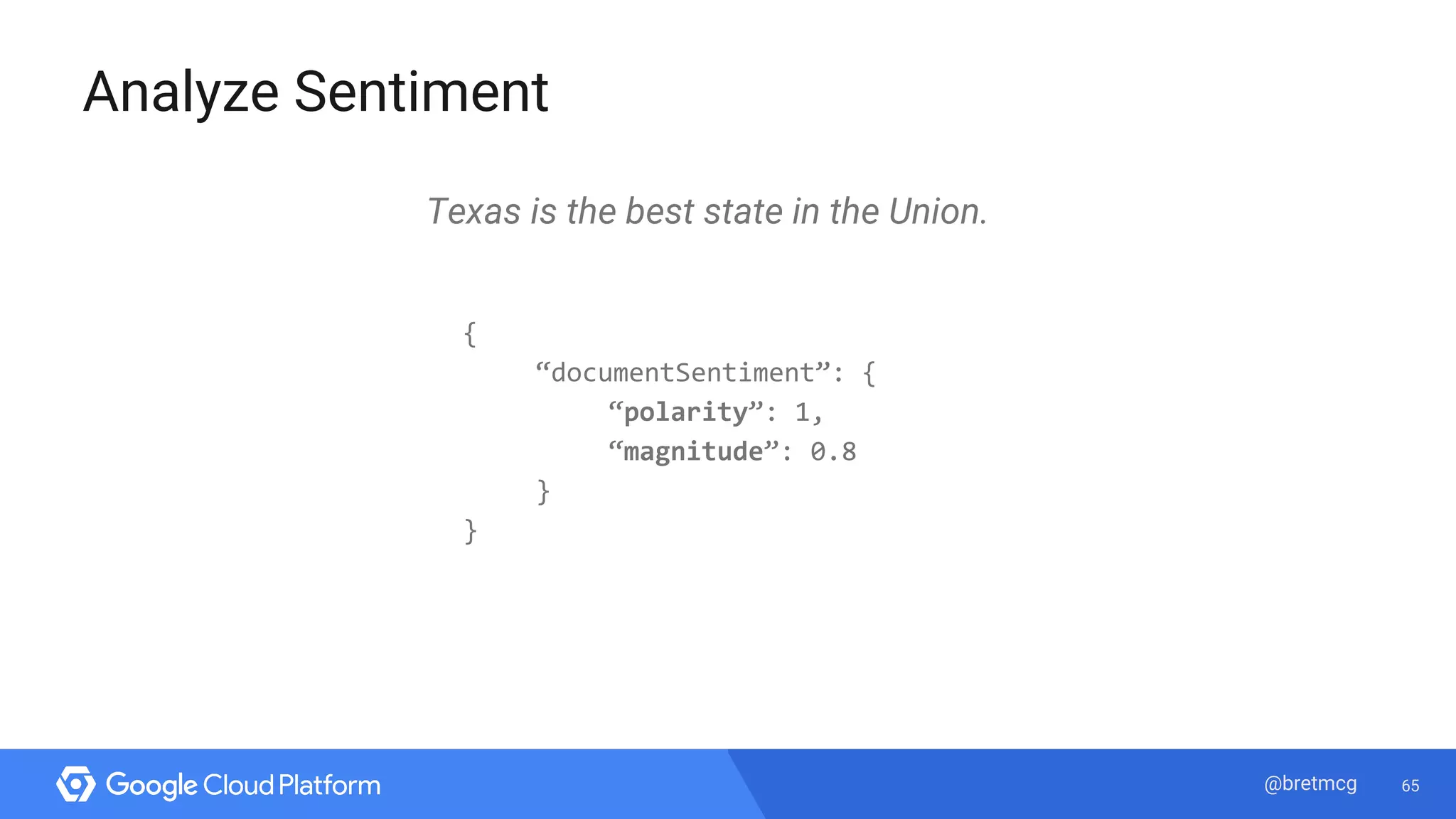 Analyze Sentiment

Texas is the best state in the Union.

{
“documentSentiment”: {
“polarity”: 1,
“magnitude”: 0.8
}
}

Google Cloud Platform

@bretmcg 65